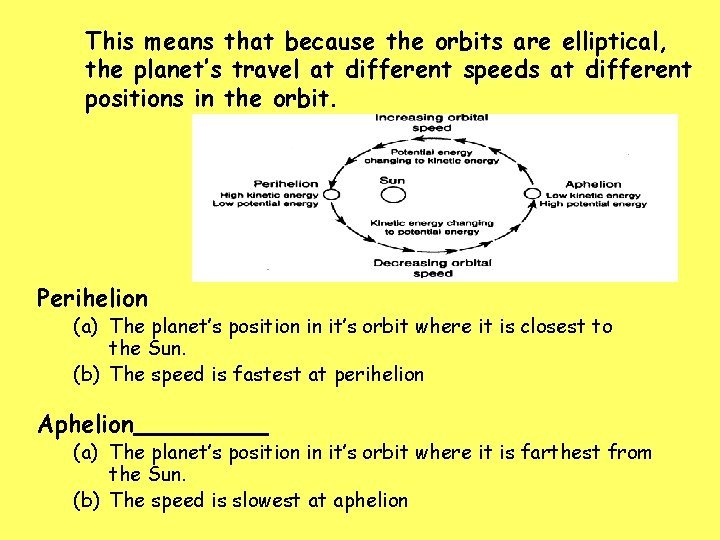 This means that because the orbits are elliptical, the planet's travel at different speeds at different positions in the orbit.

Increasing orbital speed

Potential energy changing to kinetic energy

Perihelion
High kinetic energy
Low potential energy

Sun

Aphelion
Low kinetic energy
High potential energy

Kinetic energy changing to potential energy

Decreasing orbital speed

Perihelion
(a) The planet's position in it's orbit where it is closest to the Sun.
(b) The speed is fastest at perihelion

Aphelion_________
(a) The planet's position in it's orbit where it is farthest from the Sun.
(b) The speed is slowest at aphelion